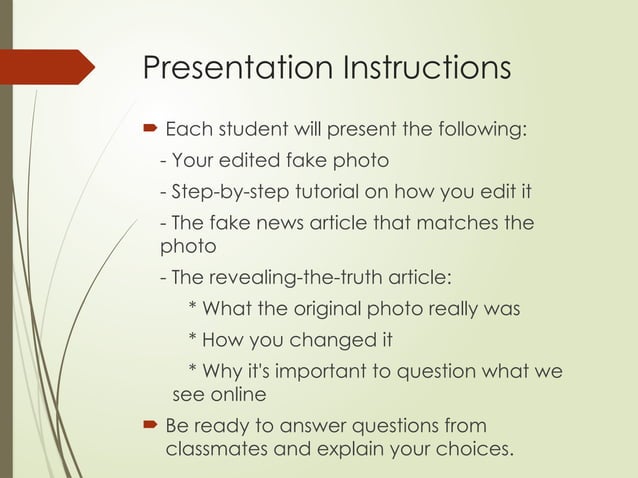 Presentation Instructions

Each student will present the following:

- Your edited fake photo

- Step-by-step tutorial on how you edit it

- The fake news article that matches the photo

- The revealing-the-truth article:

* What the original photo really was

* How you changed it

* Why it's important to question what we see online

Be ready to answer questions from classmates and explain your choices.